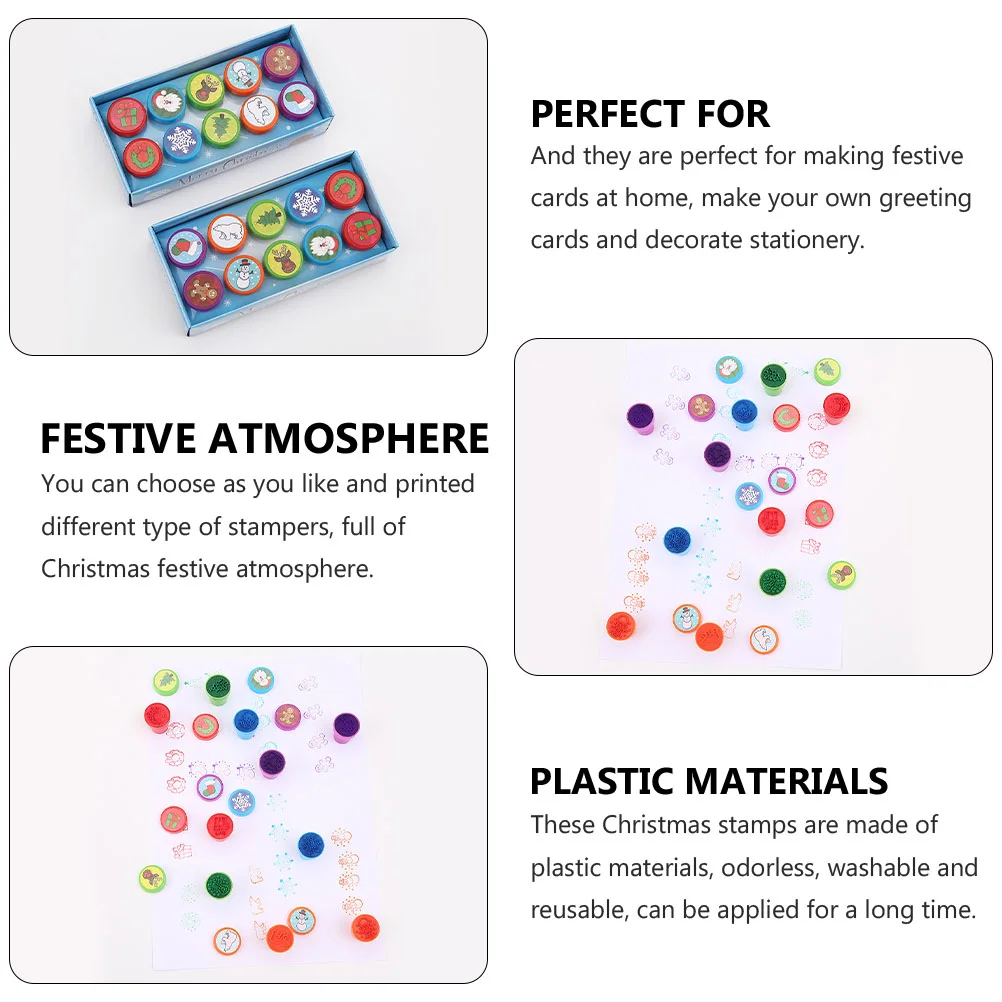 PERFECT FOR
And they are perfect for making festive cards at home, make your own greeting cards and decorate stationery.

FESTIVE ATMOSPHERE
You can choose as you like and printed different type of stampers, full of Christmas festive atmosphere.

PLASTIC MATERIALS
These Christmas stamps are made of plastic materials, odorless, washable and reusable, can be applied for a long time.